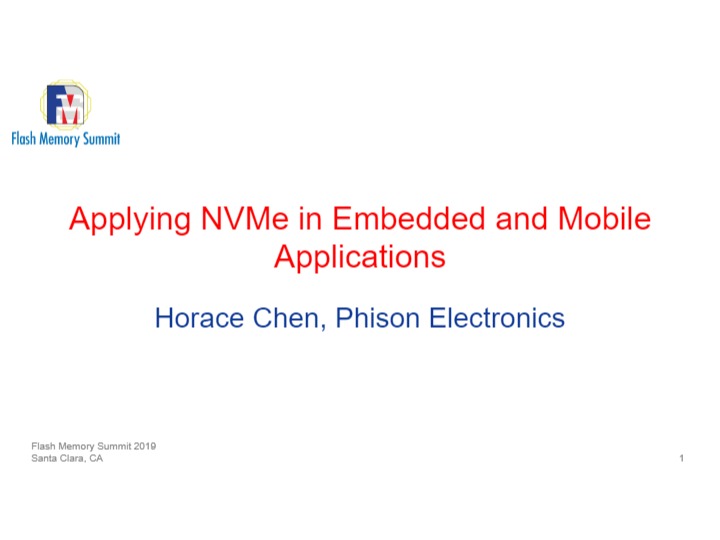 FM
Flash Memory Summit

Applying NVMe in Embedded and Mobile Applications

Horace Chen, Phison Electronics

Flash Memory Summit 2019
Santa Clara, CA

1